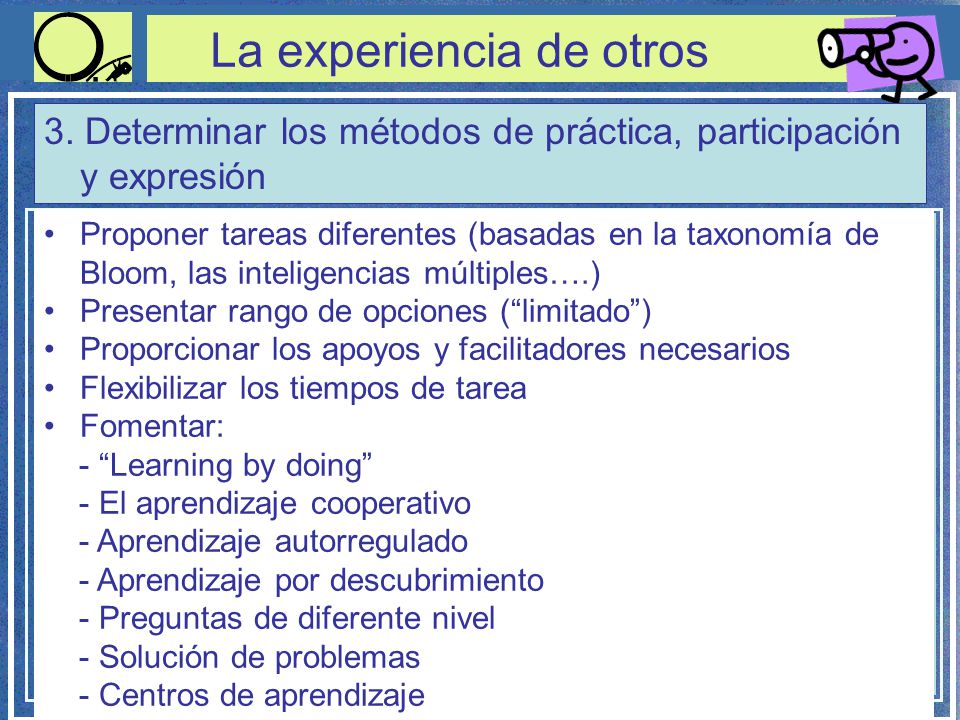 La experiencia de otros

3. Determinar los métodos de práctica, participación y expresión

• Proponer tareas diferentes (basadas en la taxonomía de Bloom, las inteligencias múltiples….)
• Presentar rango de opciones (“limitado”)
• Proporcionar los apoyos y facilitadores necesarios
• Flexibilizar los tiempos de tarea
• Fomentar:
- “Learning by doing”
- El aprendizaje cooperativo
- Aprendizaje autorregulado
- Aprendizaje por descubrimiento
- Preguntas de diferente nivel
- Solución de problemas
- Centros de aprendizaje